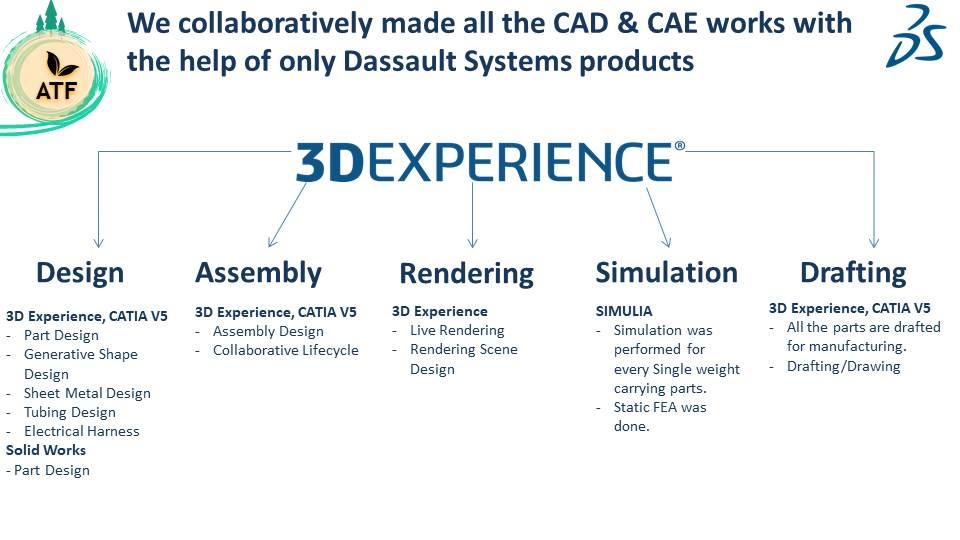 ATF

We collaboratively made all the CAD & CAE works with the help of only Dassault Systems products

3DS

3DEXPERIENCE®

Design

3D Experience, CATIA V5
- Part Design
- Generative Shape Design
- Sheet Metal Design
- Tubing Design
- Electrical Harness
Solid Works
- Part Design

Assembly

3D Experience, CATIA V5
- Assembly Design
- Collaborative Lifecycle

Rendering

3D Experience
- Live Rendering
- Rendering Scene Design

Simulation

SIMULIA
- Simulation was performed for every Single weight carrying parts.
- Static FEA was done.

Drafting

3D Experience, CATIA V5
- All the parts are drafted for manufacturing.
- Drafting/Drawing